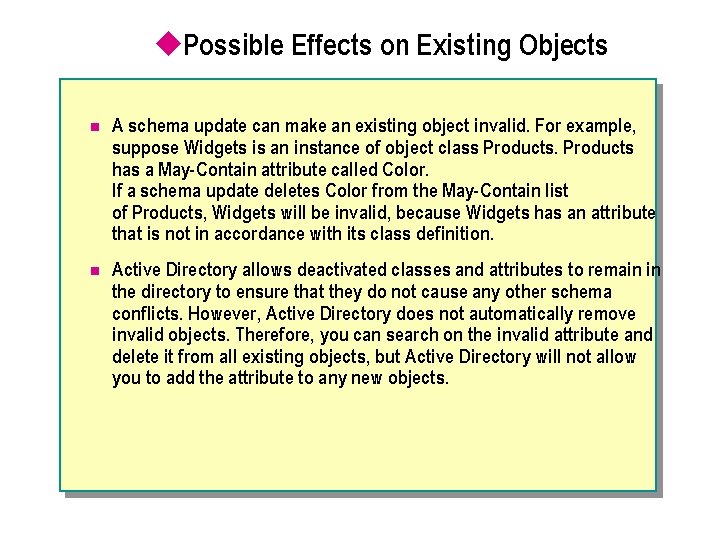 Possible Effects on Existing Objects

A schema update can make an existing object invalid. For example, suppose Widgets is an instance of object class Products. Products has a May-Contain attribute called Color.
If a schema update deletes Color from the May-Contain list of Products, Widgets will be invalid, because Widgets has an attribute that is not in accordance with its class definition.

Active Directory allows deactivated classes and attributes to remain in the directory to ensure that they do not cause any other schema conflicts. However, Active Directory does not automatically remove invalid objects. Therefore, you can search on the invalid attribute and delete it from all existing objects, but Active Directory will not allow you to add the attribute to any new objects.